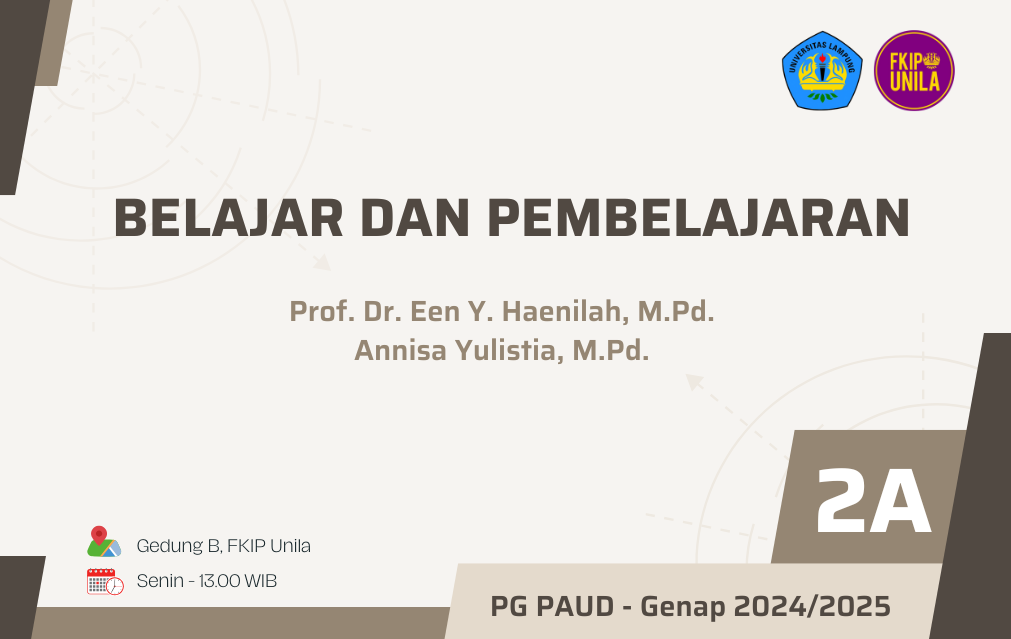 UNIVERSITAS LAMPUNG

FKIP UNILA

BELAJAR DAN PEMBELAJARAN

Prof. Dr. Een Y. Haenilah, M.Pd.
Annisa Yulistia, M.Pd.

2A

Gedung B, FKIP Unila

Senin - 13.00 WIB

PG PAUD - Genap 2024/2025